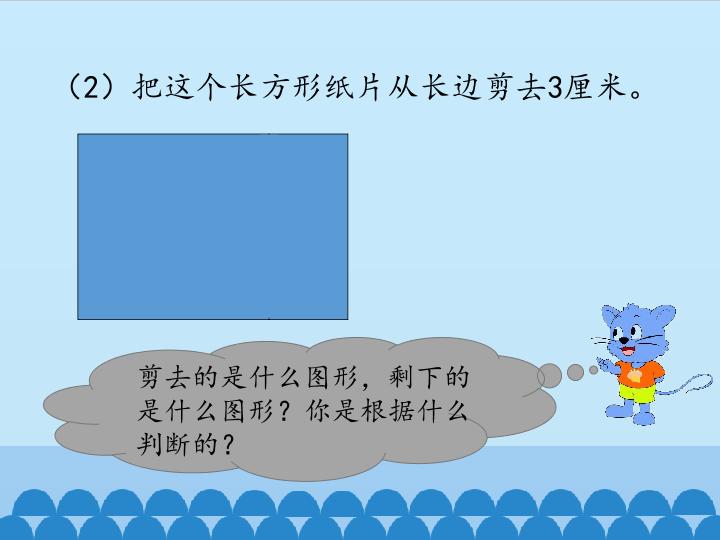 （2）把这个长方形纸片从长边剪去3厘米。

剪去的是什么图形，剩下的是什么图形？你是根据什么判断的？